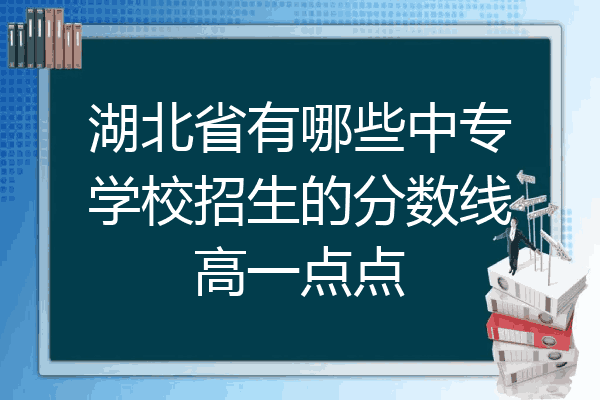 湖北省有哪些中专学校招生的分数线高一点点